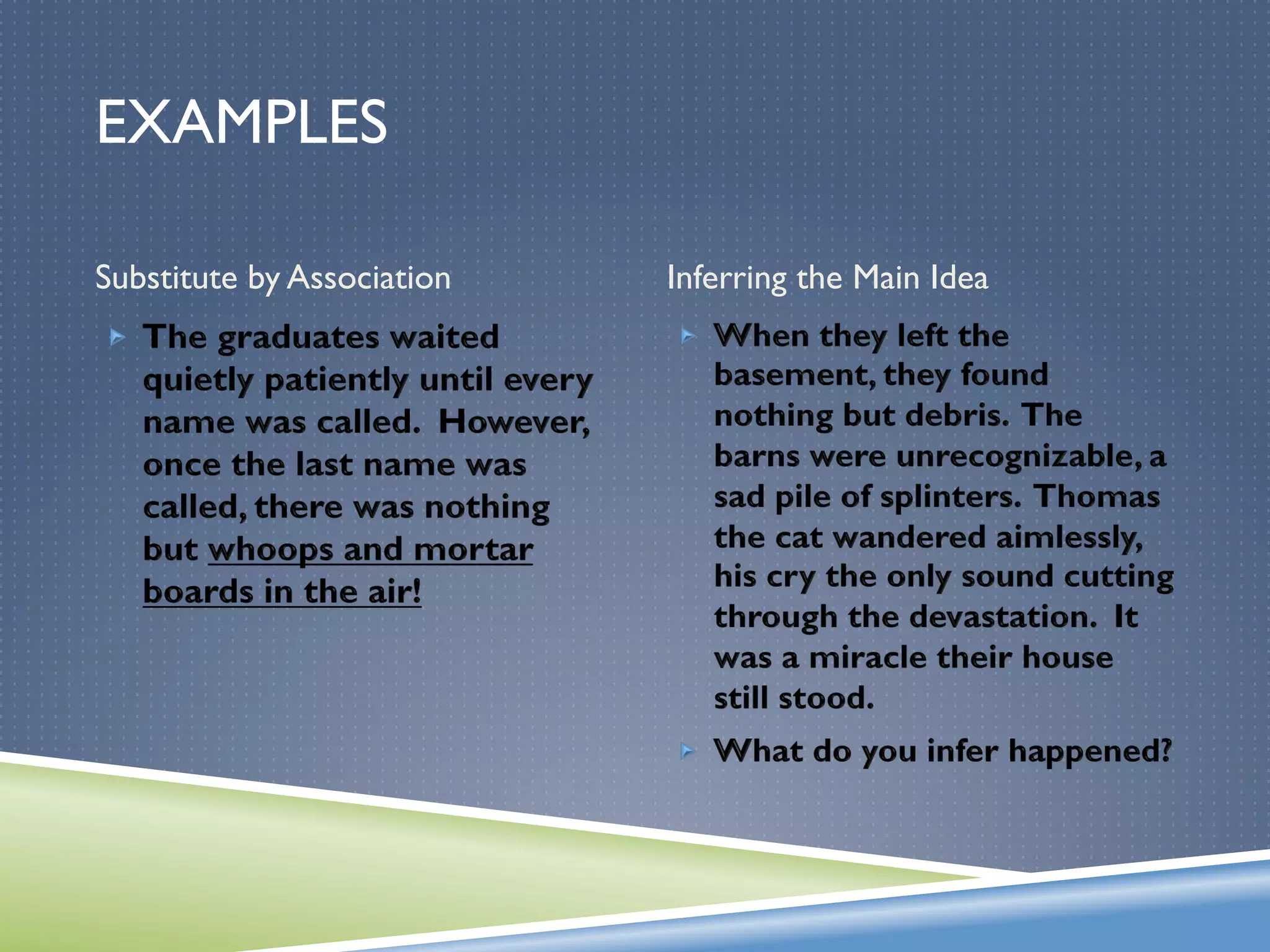 EXAMPLES

Substitute by Association

The graduates waited quietly patiently until every name was called. However, once the last name was called, there was nothing but whoops and mortar boards in the air!

Inferring the Main Idea

When they left the basement, they found nothing but debris. The barns were unrecognizable, a sad pile of splinters. Thomas the cat wandered aimlessly, his cry the only sound cutting through the devastation. It was a miracle their house still stood.

What do you infer happened?